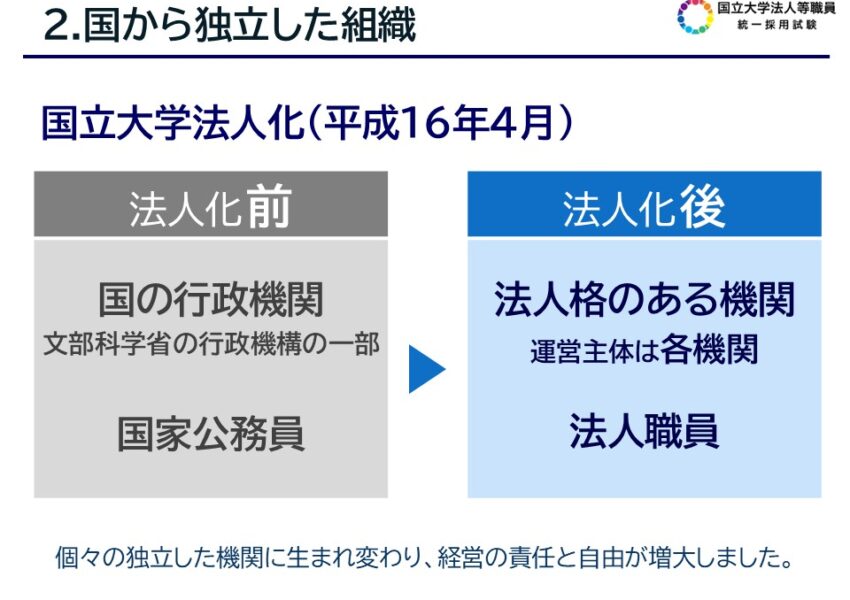 2.国から独立した組織

国立大学法人等職員
統一採用試験

国立大学法人化(平成16年4月)

法人化前

国の行政機関
文部科学省の行政機構の一部

国家公務員

法人化後

法人格のある機関
運営主体は各機関

法人職員

個々の独立した機関に生まれ変わり、経営の責任と自由が増大しました。